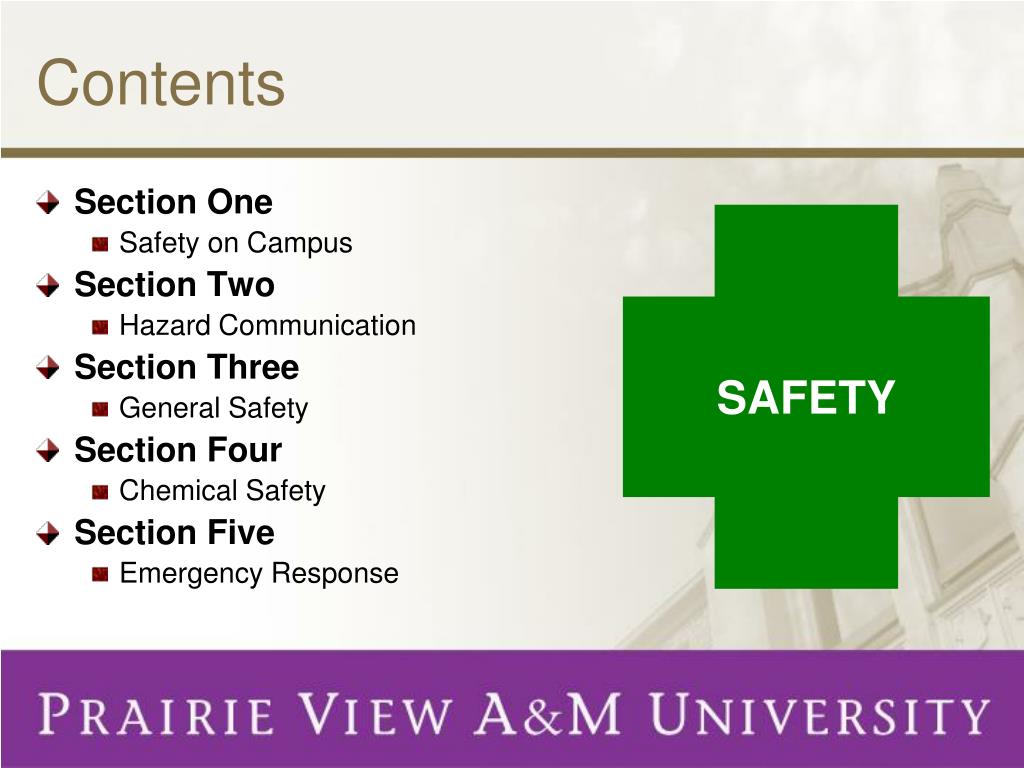 Contents

Section One
Safety on Campus
Section Two
Hazard Communication
Section Three
General Safety
Section Four
Chemical Safety
Section Five
Emergency Response

SAFETY

PRAIRIE VIEW A&M UNIVERSITY